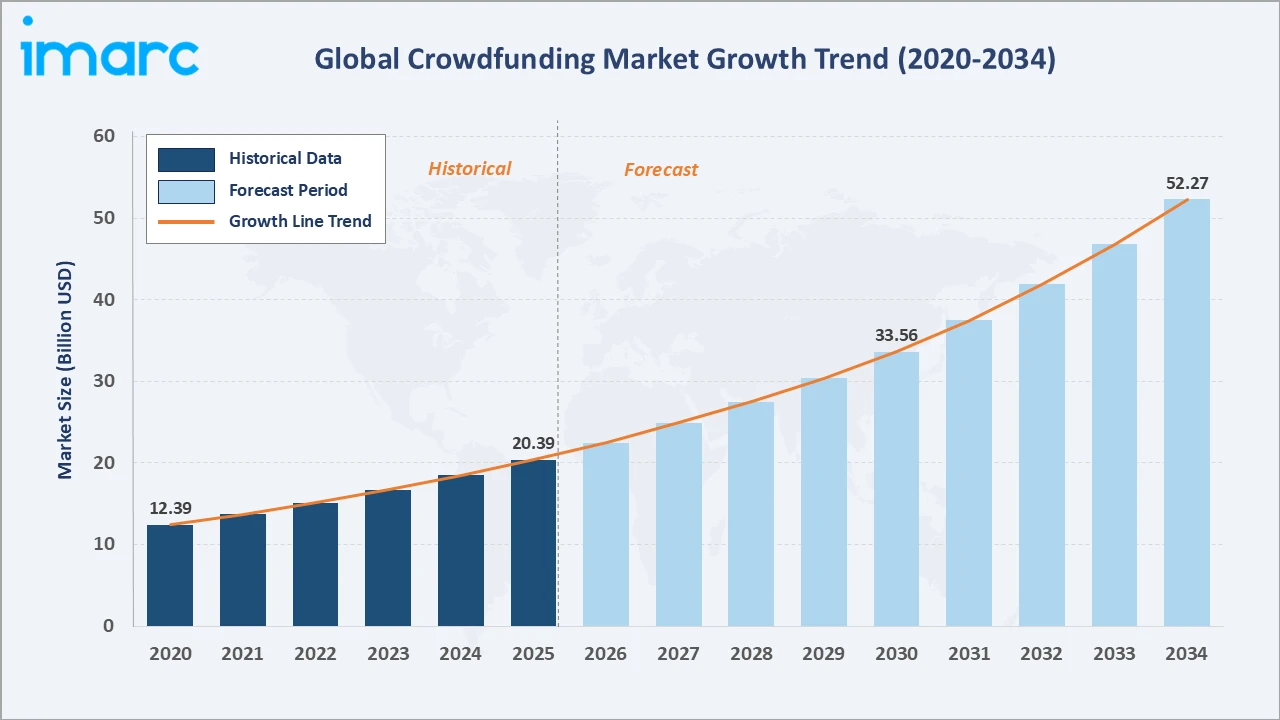 imarc

Global Crowdfunding Market Growth Trend (2020-2034)

Historical Data
Forecast Period
Growth Line Trend

Historical
Forecast

Market Size (Billion USD)

60
50
40
30
20
10
0

12.39
20.39
33.56
52.27

2020 2021 2022 2023 2024 2025 2026 2027 2028 2029 2030 2031 2032 2033 2034